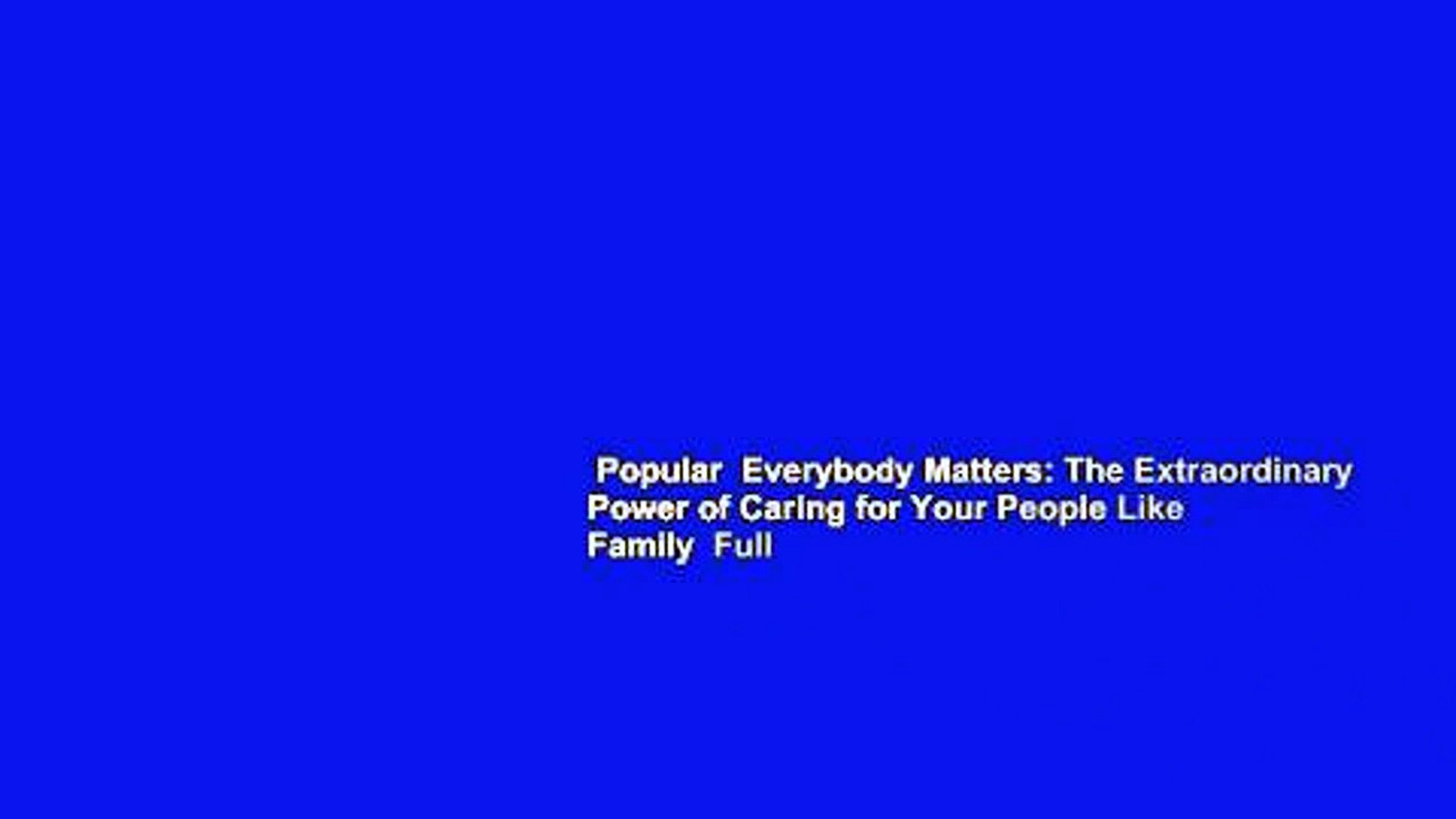 Popular Everybody Matters: The Extraordinary Power of Caring for Your People Like Family Full